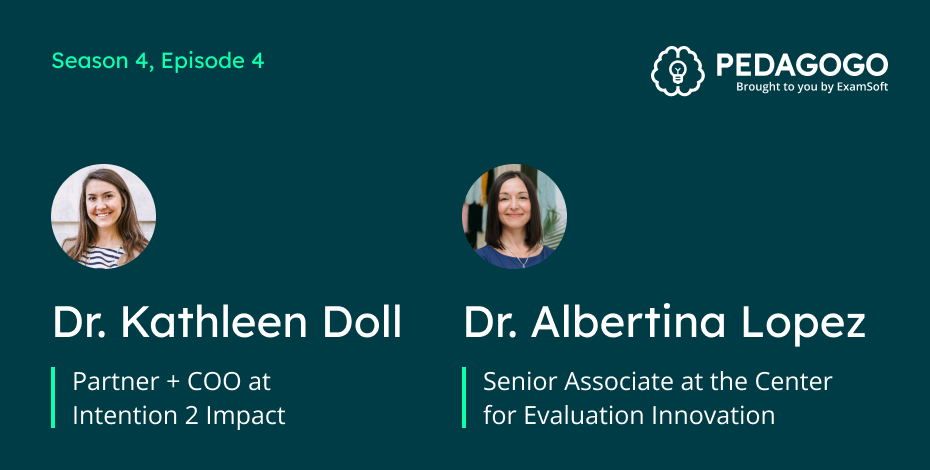 Season 4, Episode 4

PEDAGOGO
Brought to you by ExamSoft

Dr. Kathleen Doll

Partner + COO at Intention 2 Impact

Dr. Albertina Lopez

Senior Associate at the Center for Evaluation Innovation